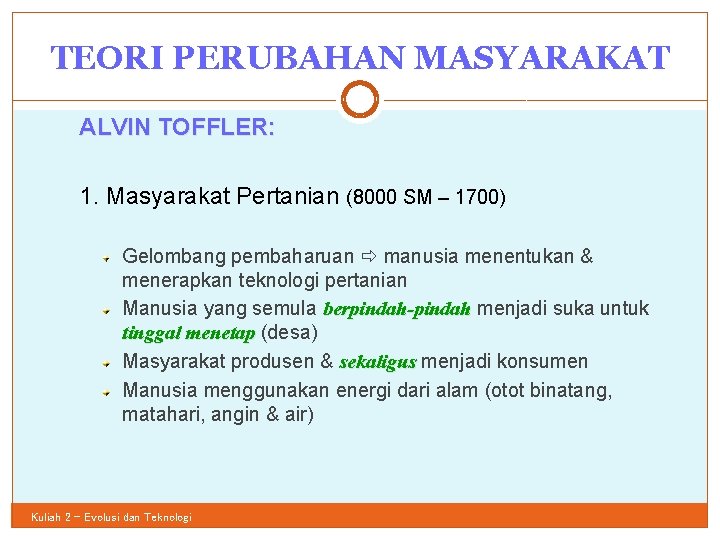 TEORI PERUBAHAN MASYARAKAT

ALVIN TOFFLER:

1. Masyarakat Pertanian (8000 SM – 1700)

Gelombang pembaharuan ⇨ manusia menentukan & menerapkan teknologi pertanian

Manusia yang semula berpindah-pindah menjadi suka untuk tinggal menetap (desa)

Masyarakat produsen & sekaligus menjadi konsumen

Manusia menggunakan energi dari alam (otot binatang, matahari, angin & air)

Kuliah 2 – Evolusi dan Teknologi